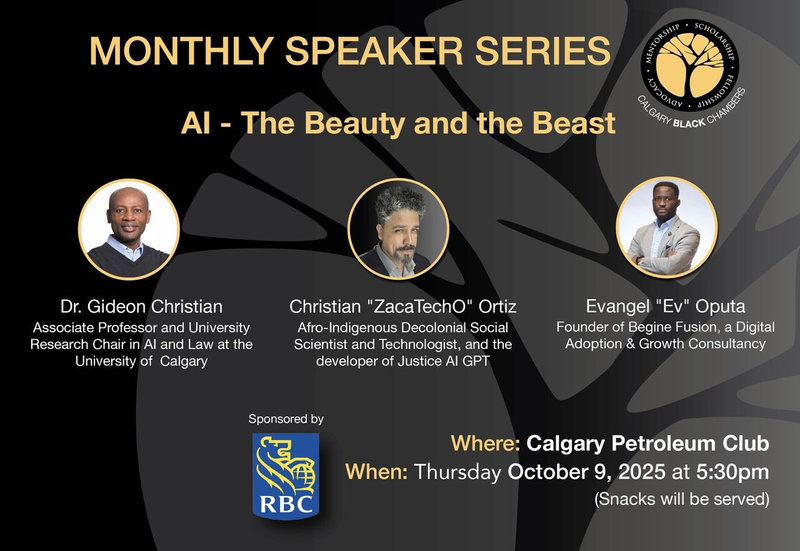 MONTHLY SPEAKER SERIES

MENTORSHIP • SCHOLARSHIP • FELLOWSHIP • ADVOCACY
CALGARY BLACK CHAMBERS

AI - The Beauty and the Beast

Dr. Gideon Christian
Associate Professor and University Research Chair in AI and Law at the University of Calgary

Christian "ZacaTechO" Ortiz
Afro-Indigenous Decolonial Social Scientist and Technologist, and the developer of Justice AI GPT

Evangel "Ev" Oputa
Founder of Begine Fusion, a Digital Adoption & Growth Consultancy

Sponsored by

RBC

Where: Calgary Petroleum Club
When: Thursday October 9, 2025 at 5:30pm
(Snacks will be served)